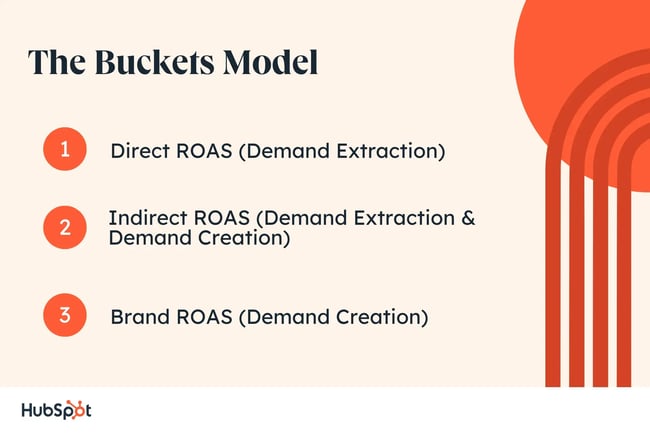 The Buckets Model

1 Direct ROAS (Demand Extraction)

2 Indirect ROAS (Demand Extraction & Demand Creation)

3 Brand ROAS (Demand Creation)

HubSpot